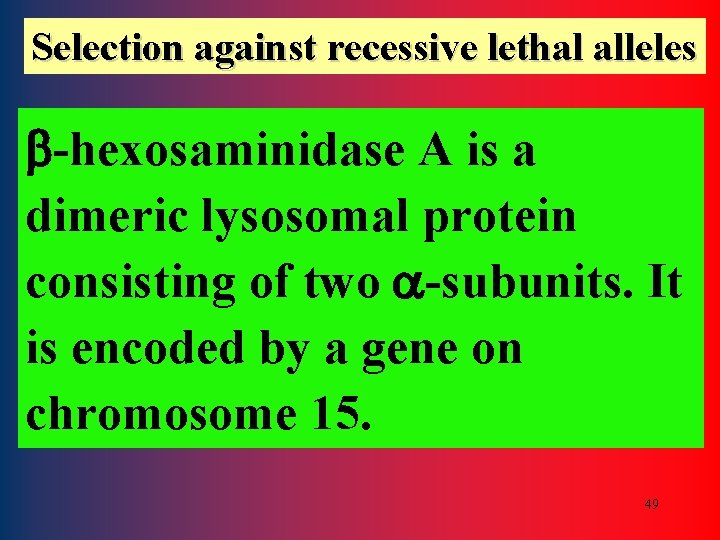 Selection against recessive lethal alleles

β-hexosaminidase A is a dimeric lysosomal protein consisting of two α-subunits. It is encoded by a gene on chromosome 15.

49